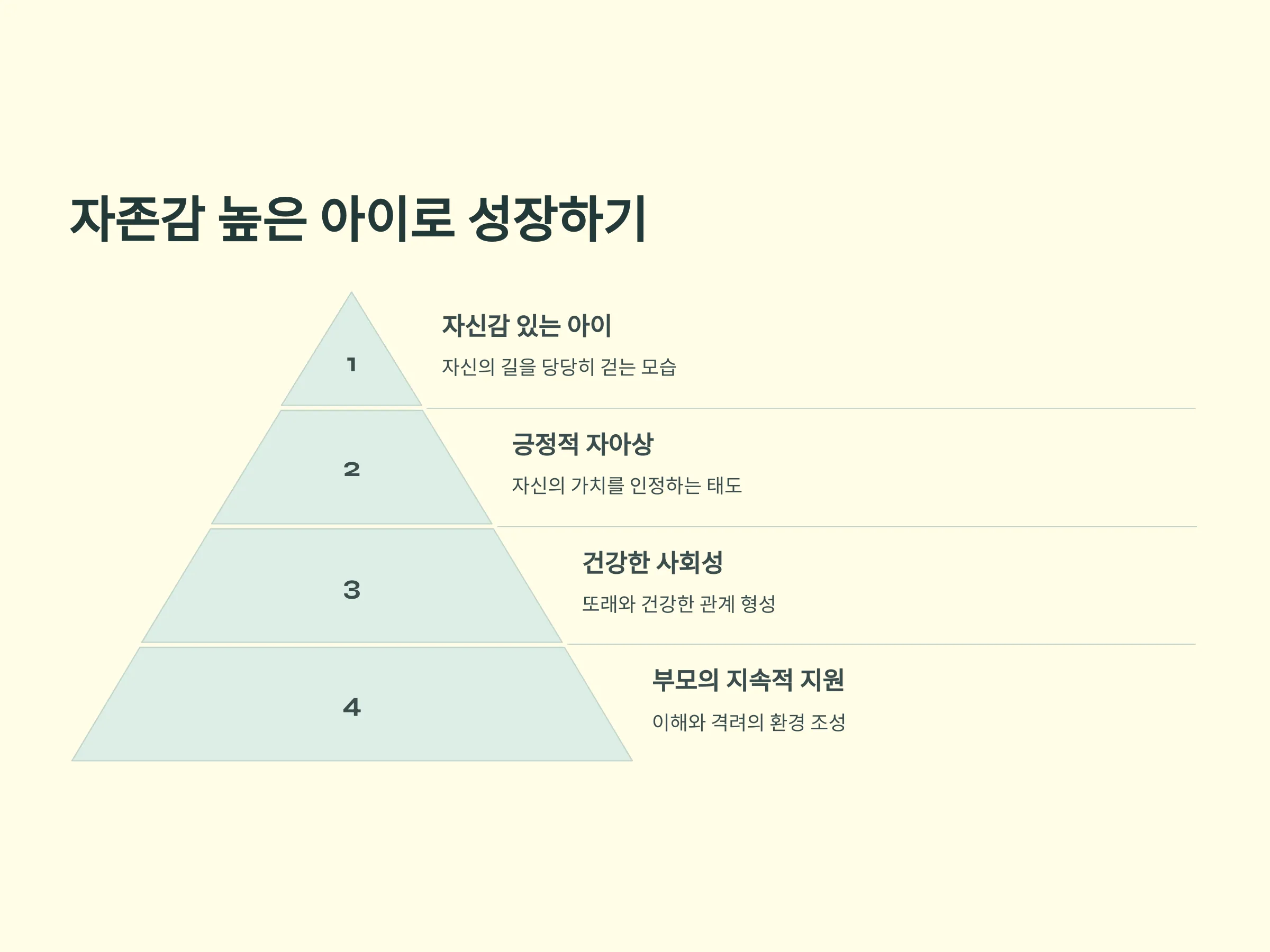 자존감 높은 아이로 성장하기

1

자신감 있는 아이

자신의 길을 당당히 걷는 모습

2

긍정적 자아상

자신의 가치를 인정하는 태도

3

건강한 사회성

또래와 건강한 관계 형성

4

부모의 지속적 지원

이해와 격려의 환경 조성